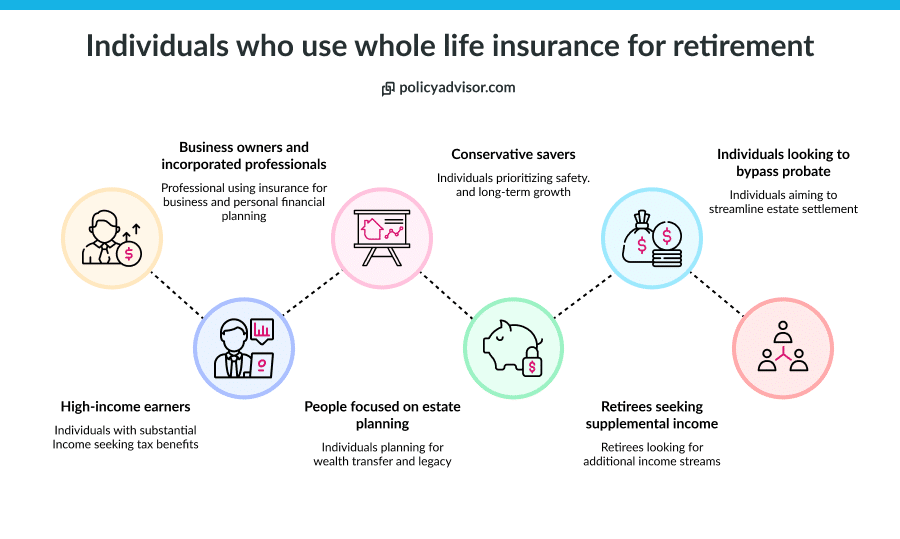 Individuals who use whole life insurance for retirement

policyadvisor.com

Business owners and incorporated professionals

Professional using insurance for business and personal financial planning

Conservative savers

Individuals prioritizing safety. and long-term growth

Individuals looking to bypass probate

Individuals aiming to streamline estate settlement

High-income earners

Individuals with substantial Income seeking tax benefits

People focused on estate planning

Individuals planning for wealth transfer and legacy

Retirees seeking supplemental income

Retirees looking for additional income streams